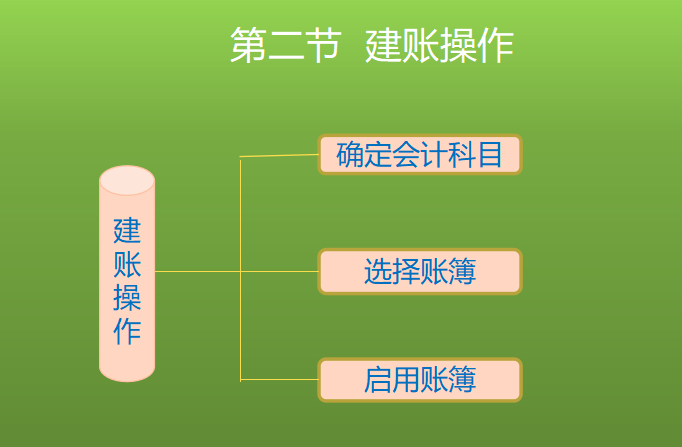 第二节 建账操作

建账操作

确定会计科目

选择账簿

启用账簿